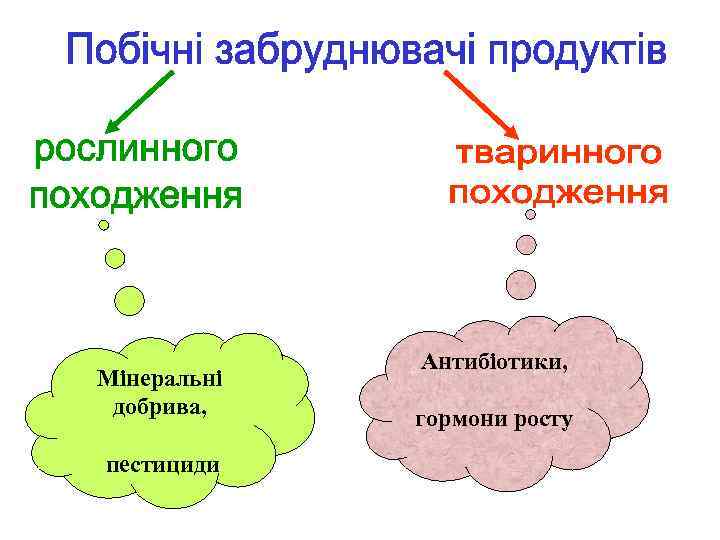 Побічні забруднювачі продуктів

рослинного походження

тваринного походження

Мінеральні добрива,

пестициди

Антибіотики,

гормони росту